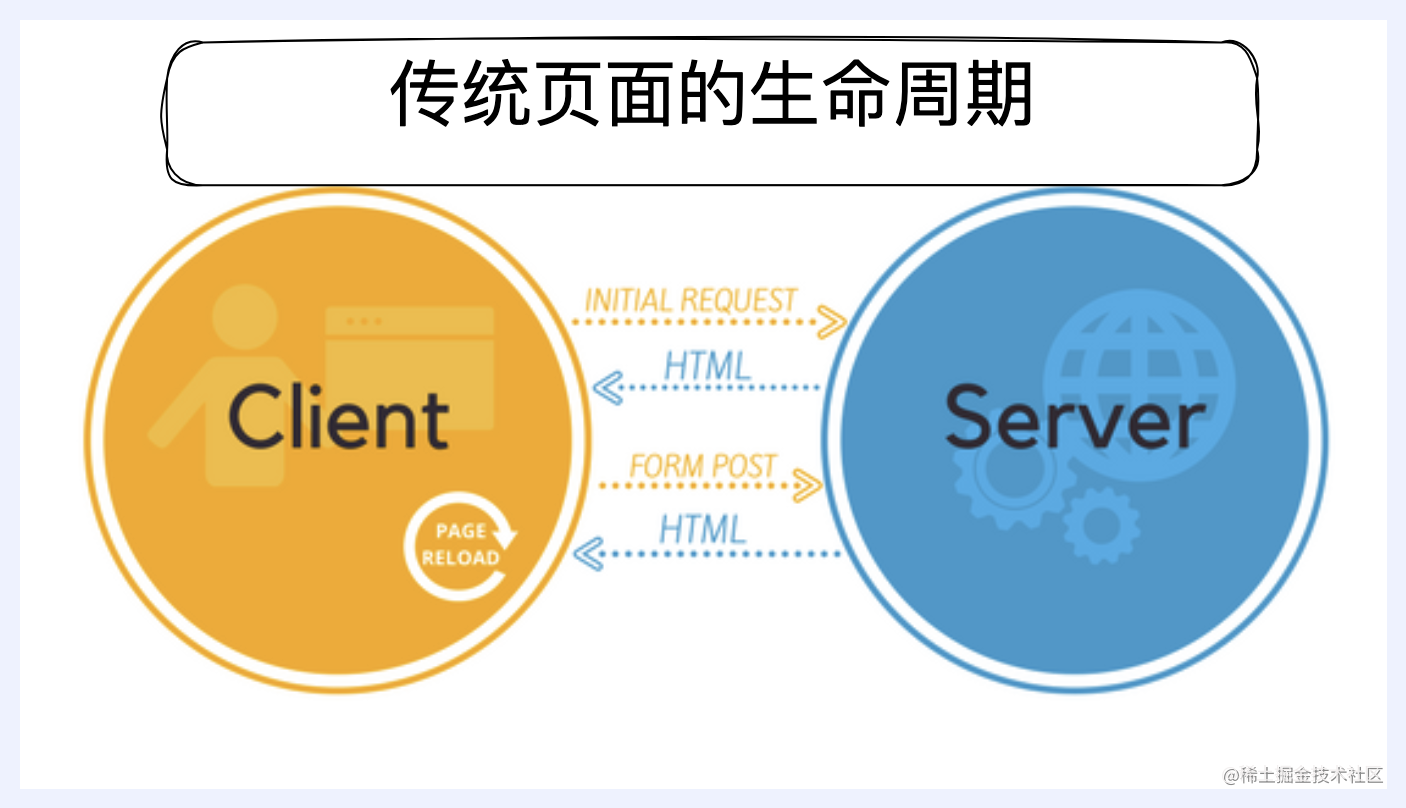 传统页面的生命周期

Client

PAGE RELOAD

INITIAL REQUEST

HTML

FORM POST

HTML

Server

@稀土掘金技术社区